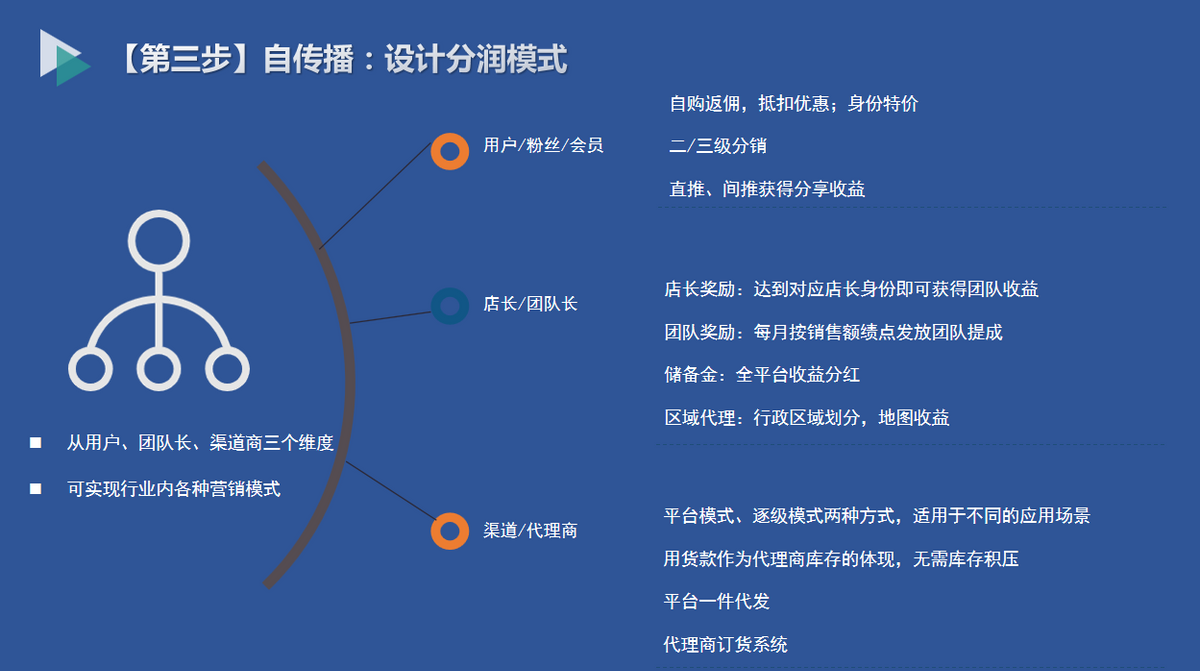 【第三步】自传播：设计分润模式

■ 从用户、团队长、渠道商三个维度

■ 可实现行业内各种营销模式

用户/粉丝/会员

自购返佣，抵扣优惠；身份特价

二/三级分销

直推、间推获得分享收益

店长/团队长

店长奖励：达到对应店长身份即可获得团队收益

团队奖励：每月按销售额绩点发放团队提成

储备金：全平台收益分红

区域代理：行政区域划分，地图收益

渠道/代理商

平台模式、逐级模式两种方式，适用于不同的应用场景

用货款作为代理商库存的体现，无需库存积压

平台一件代发

代理商订货系统